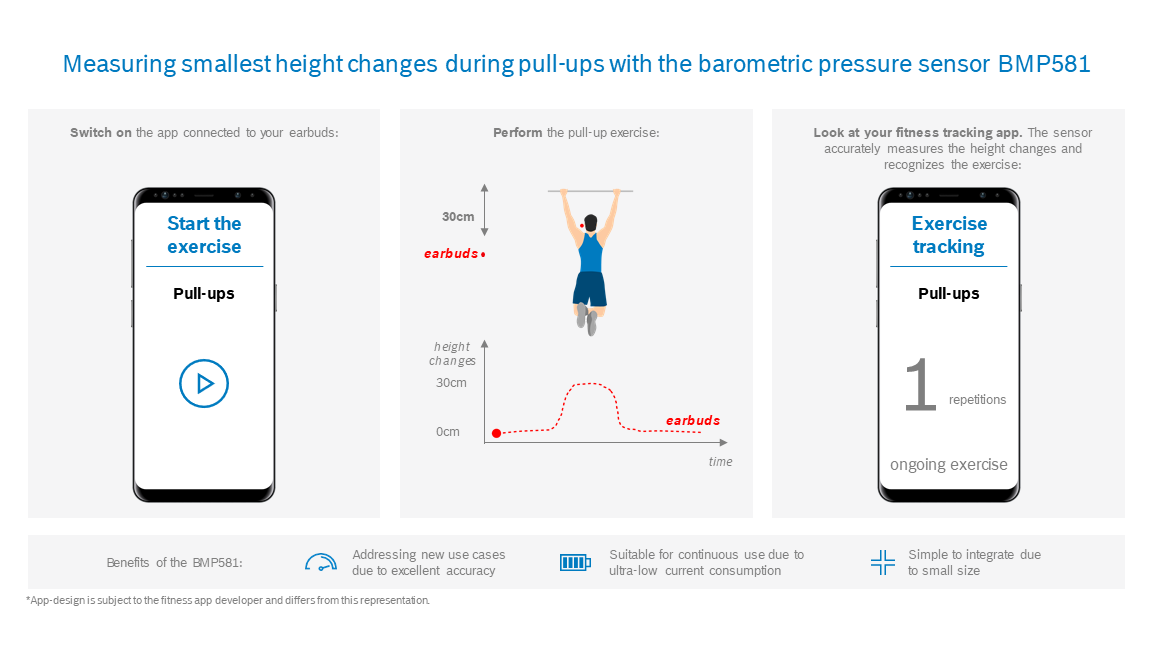 Measuring smallest height changes during pull-ups with the barometric pressure sensor BMP581

Switch on the app connected to your earbuds:

Start the exercise

Pull-ups

Perform the pull-up exercise:

30cm

earbuds

height changes

30cm

0cm

earbuds

time

Look at your fitness tracking app. The sensor accurately measures the height changes and recognizes the exercise:

Exercise tracking

Pull-ups

1 repetitions

ongoing exercise

Benefits of the BMP581:

Addressing new use cases due to excellent accuracy

Suitable for continuous use due to ultra-low current consumption

Simple to integrate due to small size

*App-design is subject to the fitness app developer and differs from this representation.